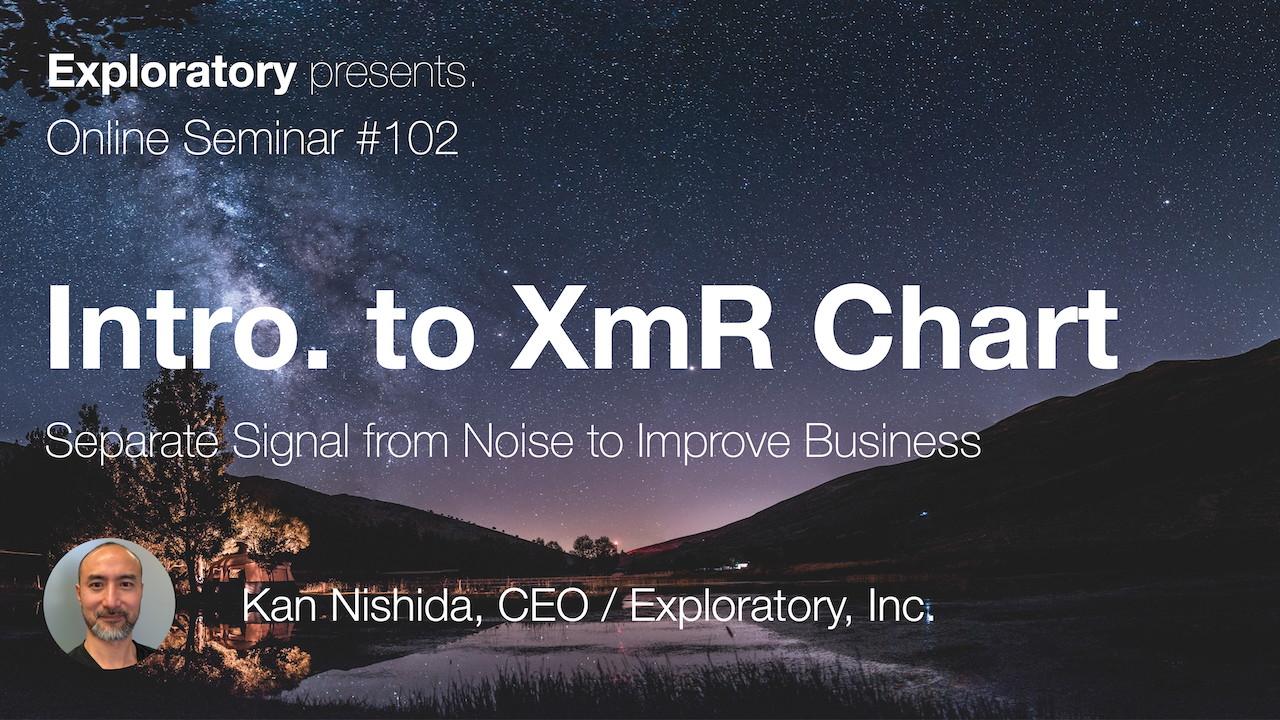 Exploratory presents.

Online Seminar #102

Intro. to XmR Chart

Separate Signal from Noise to Improve Business

Kan Nishida, CEO / Exploratory, Inc.